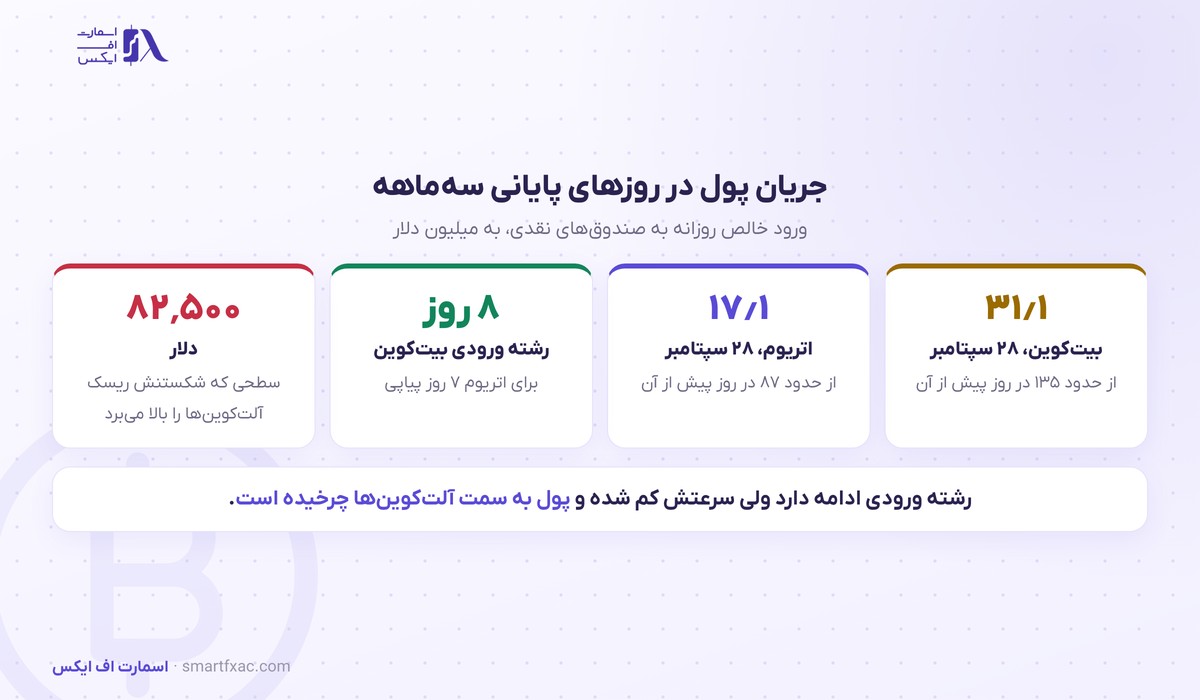 اسمارت
اف
ایکس

جریان پول در روزهای پایانی سه‌ماهه
ورود خالص روزانه به صندوق‌های نقدی، به میلیون دلار

۳۱/۱
بیت‌کوین، ۲۸ سپتامبر
از حدود ۱۳۵ در روز پیش از آن

۱۷/۱
اتریوم، ۲۸ سپتامبر
از حدود ۸۷ در روز پیش از آن

۸ روز
رشته ورودی بیت‌کوین
برای اتریوم ۷ روز پیاپی

۸۲,۵۰۰
دلار
سطحی که شکستنش ریسک آلت‌کوین‌ها را بالا می‌برد

رشته ورودی ادامه دارد ولی سرعتش کم شده و پول به سمت آلت‌کوین‌ها چرخیده است.

اسمارت اف ایکس · smartfxac.com